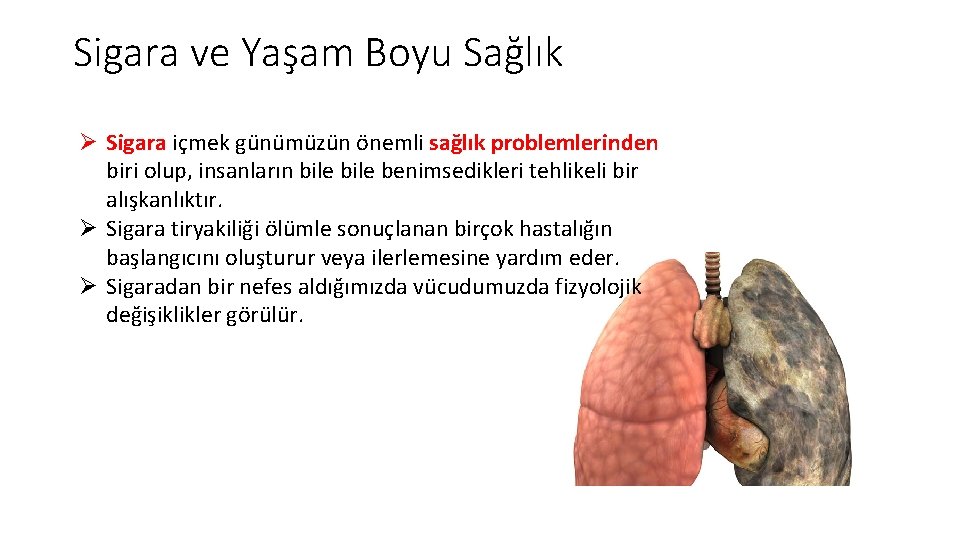 Sigara ve Yaşam Boyu Sağlık

➢ Sigara içmek günümüzün önemli sağlık problemlerinden biri olup, insanların bile bile benimsedikleri tehlikeli bir alışkanlıktır.
➢ Sigara tiryakiliği ölümle sonuçlanan birçok hastalığın başlangıcını oluşturur veya ilerlemesine yardım eder.
➢ Sigaradan bir nefes aldığımızda vücudumuzda fizyolojik değişiklikler görülür.